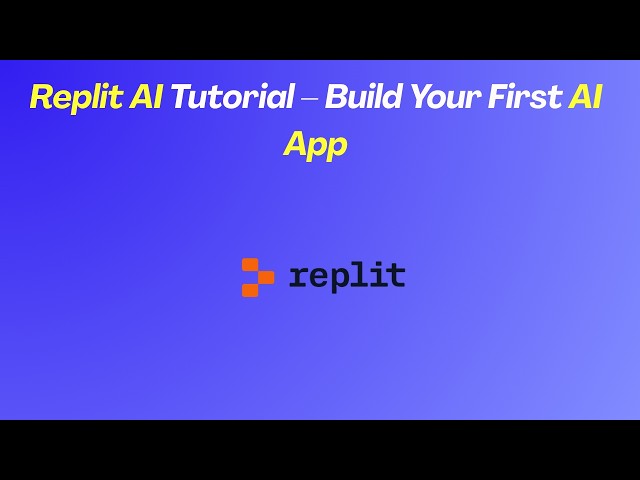 Replit AI Tutorial – Build Your First AI App

replit